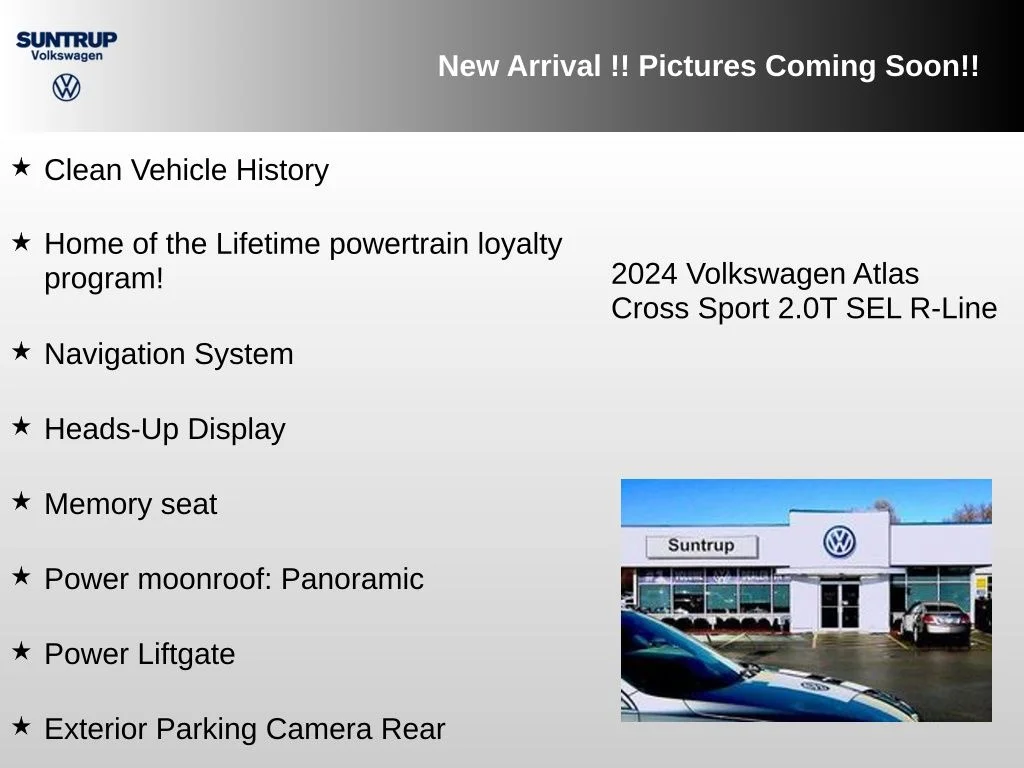 SUNTRUP
Volkswagen

New Arrival !! Pictures Coming Soon!!

★ Clean Vehicle History

★ Home of the Lifetime powertrain loyalty program!

★ Navigation System

★ Heads-Up Display

★ Memory seat

★ Power moonroof: Panoramic

★ Power Liftgate

★ Exterior Parking Camera Rear

2024 Volkswagen Atlas Cross Sport 2.0T SEL R-Line

Suntrup